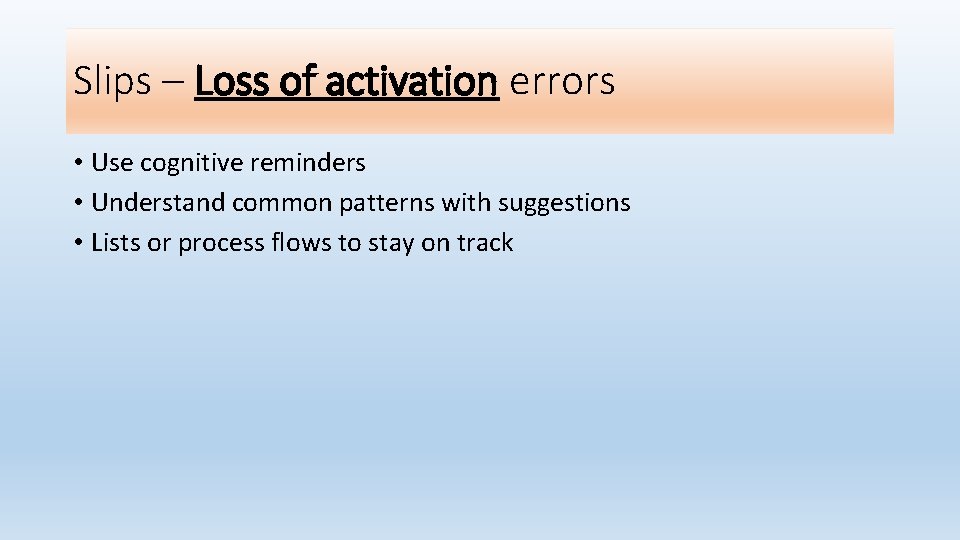 Slips – Loss of activation errors

• Use cognitive reminders
• Understand common patterns with suggestions
• Lists or process flows to stay on track